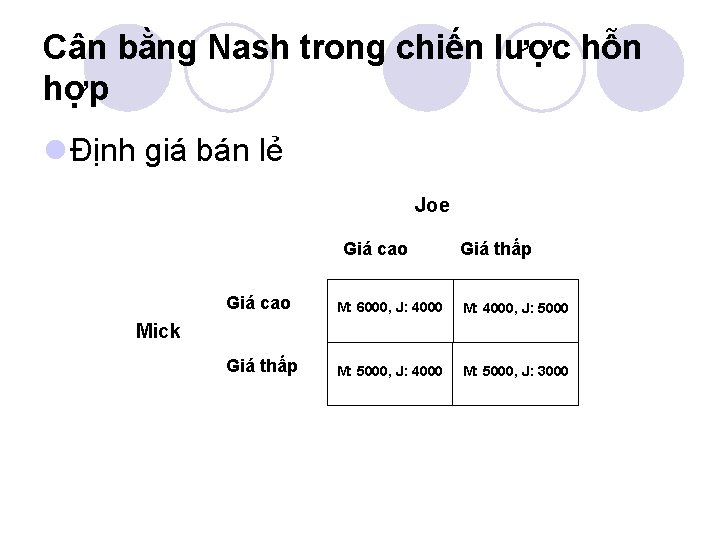 Cân bằng Nash trong chiến lược hỗn hợp

Định giá bán lẻ

Joe

| | | Giá cao | Giá thấp |
|---|---|---|---|
| Mick | Giá cao | M: 6000, J: 4000 | M: 4000, J: 5000 |
| | Giá thấp | M: 5000, J: 4000 | M: 5000, J: 3000 |